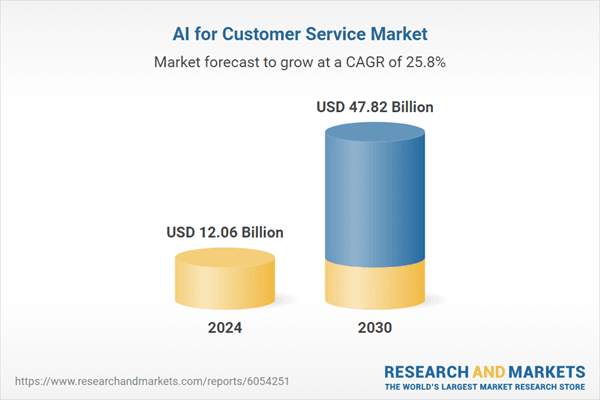 AI for Customer Service Market

Market forecast to grow at a CAGR of 25.8%

USD 47.82 Billion

USD 12.06 Billion

2024

2030

https://www.researchandmarkets.com/reports/6054251

RESEARCH AND MARKETS
THE WORLD'S LARGEST MARKET RESEARCH STORE